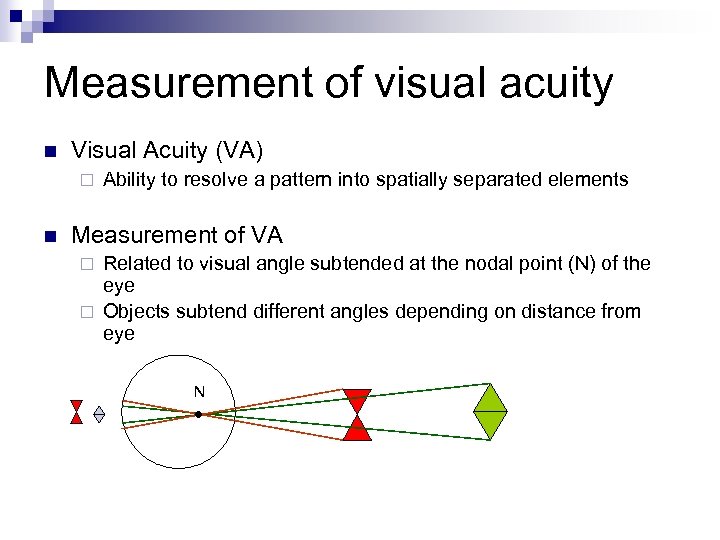 Measurement of visual acuity

Visual Acuity (VA)
Ability to resolve a pattern into spatially separated elements

Measurement of VA
Related to visual angle subtended at the nodal point (N) of the eye
Objects subtend different angles depending on distance from eye

N